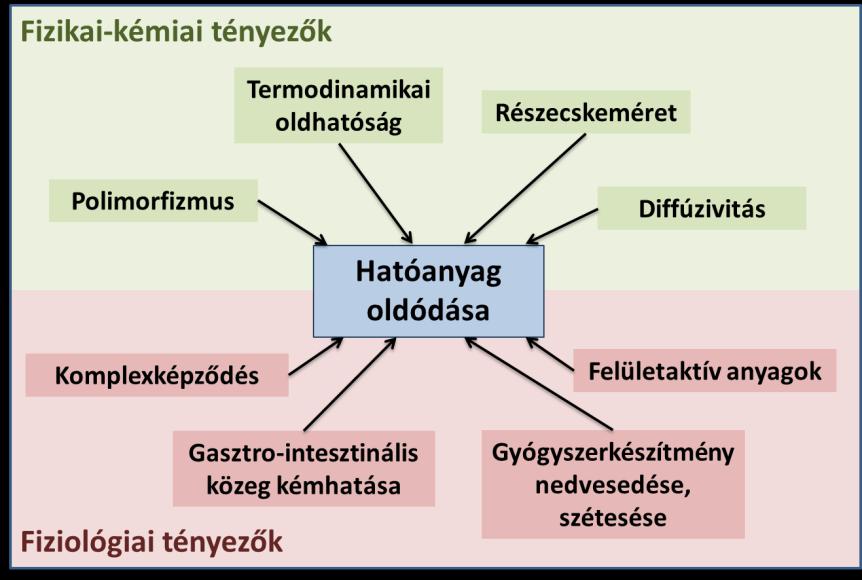 Fizikai-kémiai tényezők

Termodinamikai oldhatóság

Részecskeméret

Polimorfizmus

Diffúzivitás

Hatóanyag oldódása

Komplexképződés

Felületaktív anyagok

Gasztro-intesztinális közeg kémhatása

Gyógyszerkészítmény nedvesedése, szétesése

Fiziológiai tényezők